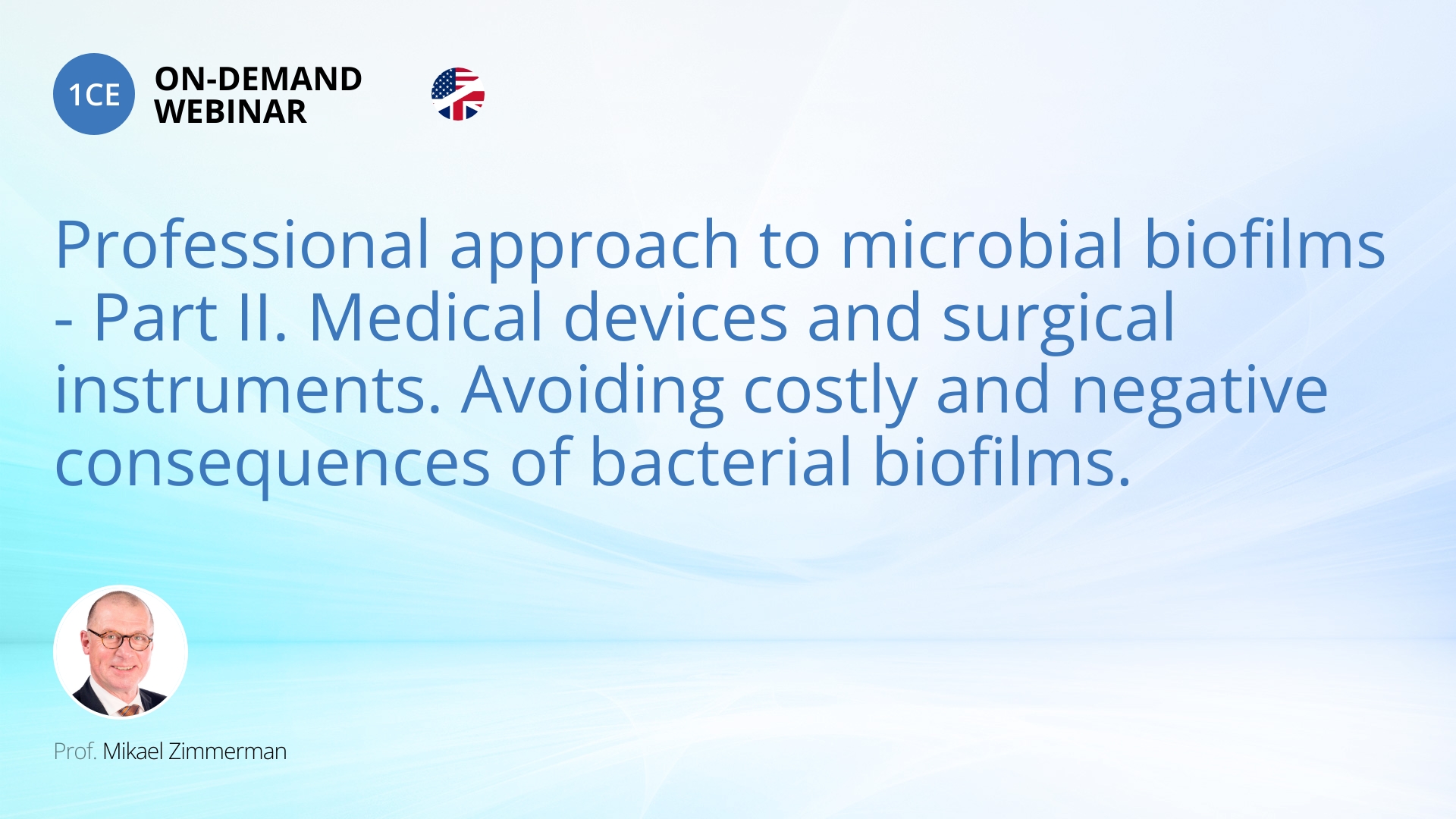 1CE ON-DEMAND WEBINAR

Professional approach to microbial biofilms - Part II. Medical devices and surgical instruments. Avoiding costly and negative consequences of bacterial biofilms.

Prof. Mikael Zimmerman